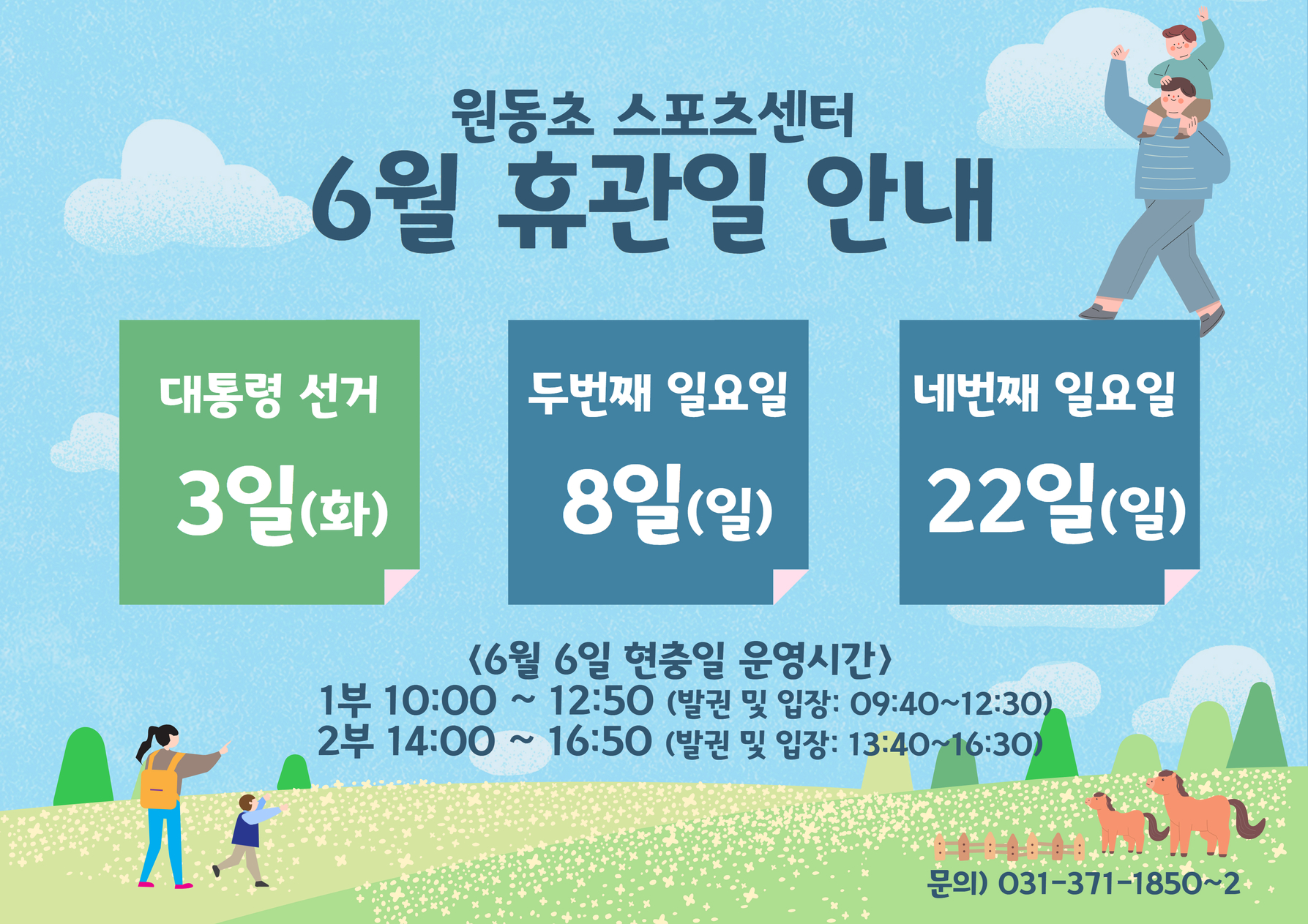 원동초 스포츠센터
6월 휴관일 안내

대통령 선거
3일(화)

두번째 일요일
8일(일)

네번째 일요일
22일(일)

<6월 6일 현충일 운영시간>
1부 10:00 ~ 12:50 (발권 및 입장: 09:40~12:30)
2부 14:00 ~ 16:50 (발권 및 입장: 13:40~16:30)

문의) 031-371-1850~2